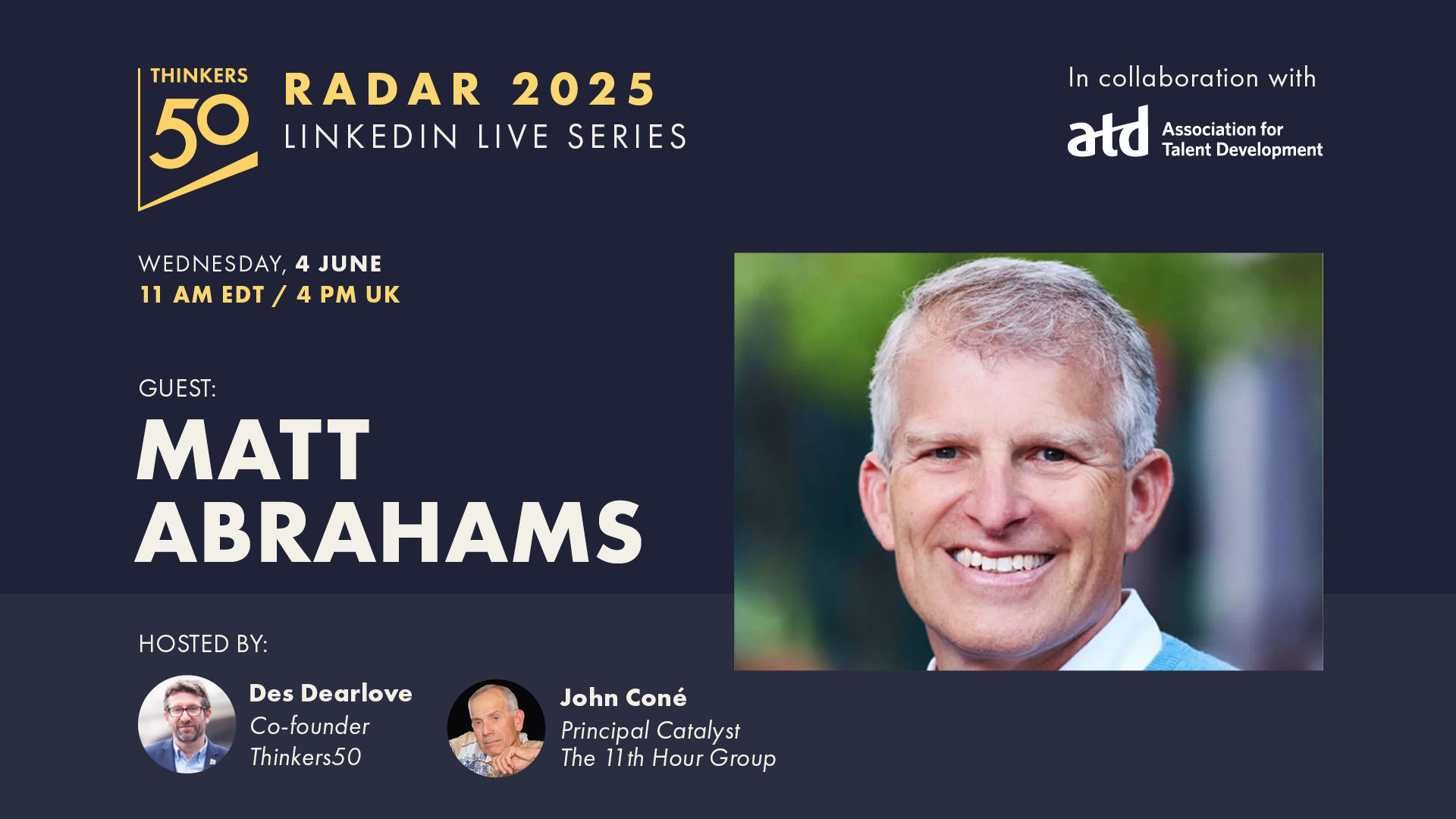 THINKERS 50

RADAR 2025
LINKEDIN LIVE SERIES

In collaboration with
atd Association for Talent Development

WEDNESDAY, 4 JUNE
11 AM EDT / 4 PM UK

GUEST:
MATT ABRAHAMS

HOSTED BY:

Des Dearlove
Co-founder
Thinkers50

John Coné
Principal Catalyst
The 11th Hour Group